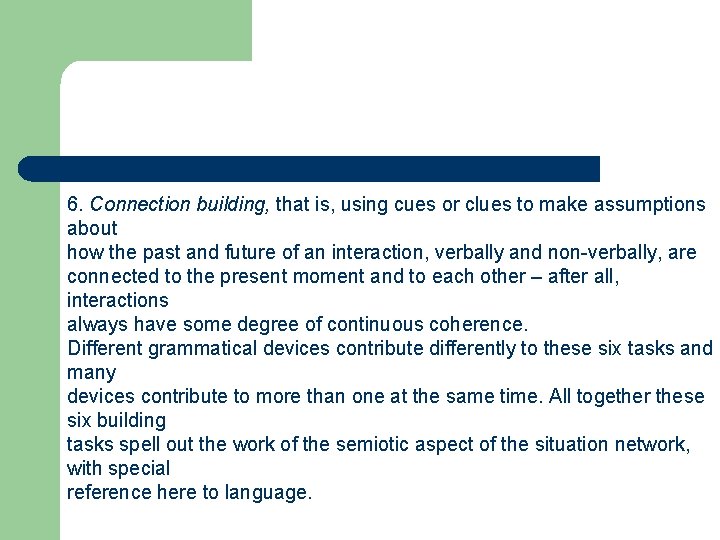 6. Connection building, that is, using cues or clues to make assumptions about how the past and future of an interaction, verbally and non-verbally, are connected to the present moment and to each other – after all, interactions always have some degree of continuous coherence.
Different grammatical devices contribute differently to these six tasks and many devices contribute to more than one at the same time. All together these six building tasks spell out the work of the semiotic aspect of the situation network, with special reference here to language.